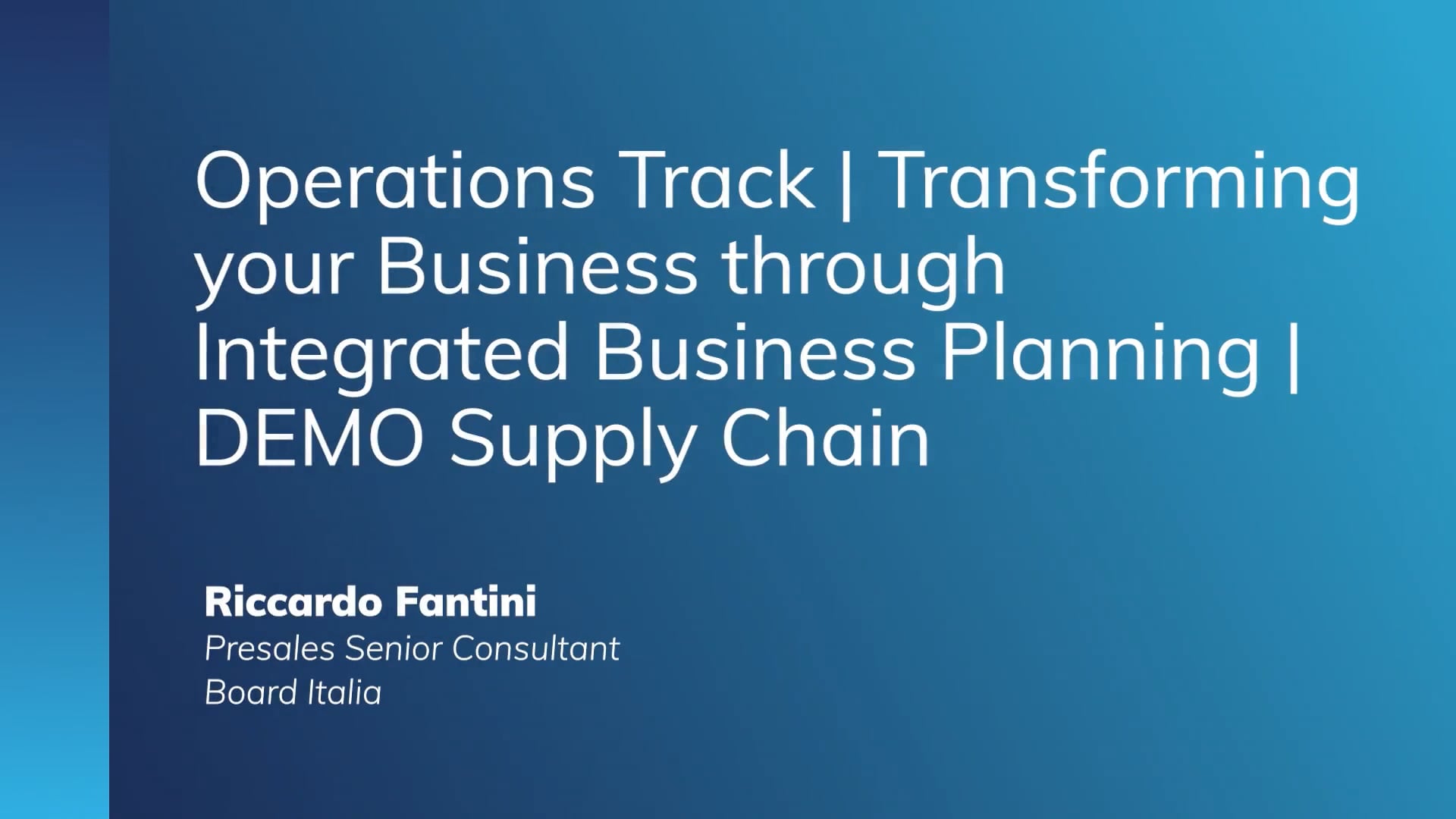 Operations Track | Transforming your Business through Integrated Business Planning | DEMO Supply Chain

Riccardo Fantini
Presales Senior Consultant
Board Italia